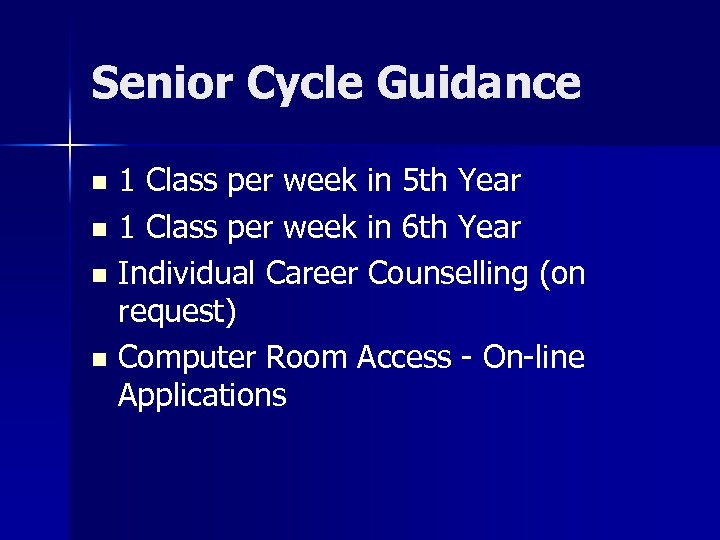 Senior Cycle Guidance

- 1 Class per week in 5th Year
- 1 Class per week in 6th Year
- Individual Career Counselling (on request)
- Computer Room Access - On-line Applications